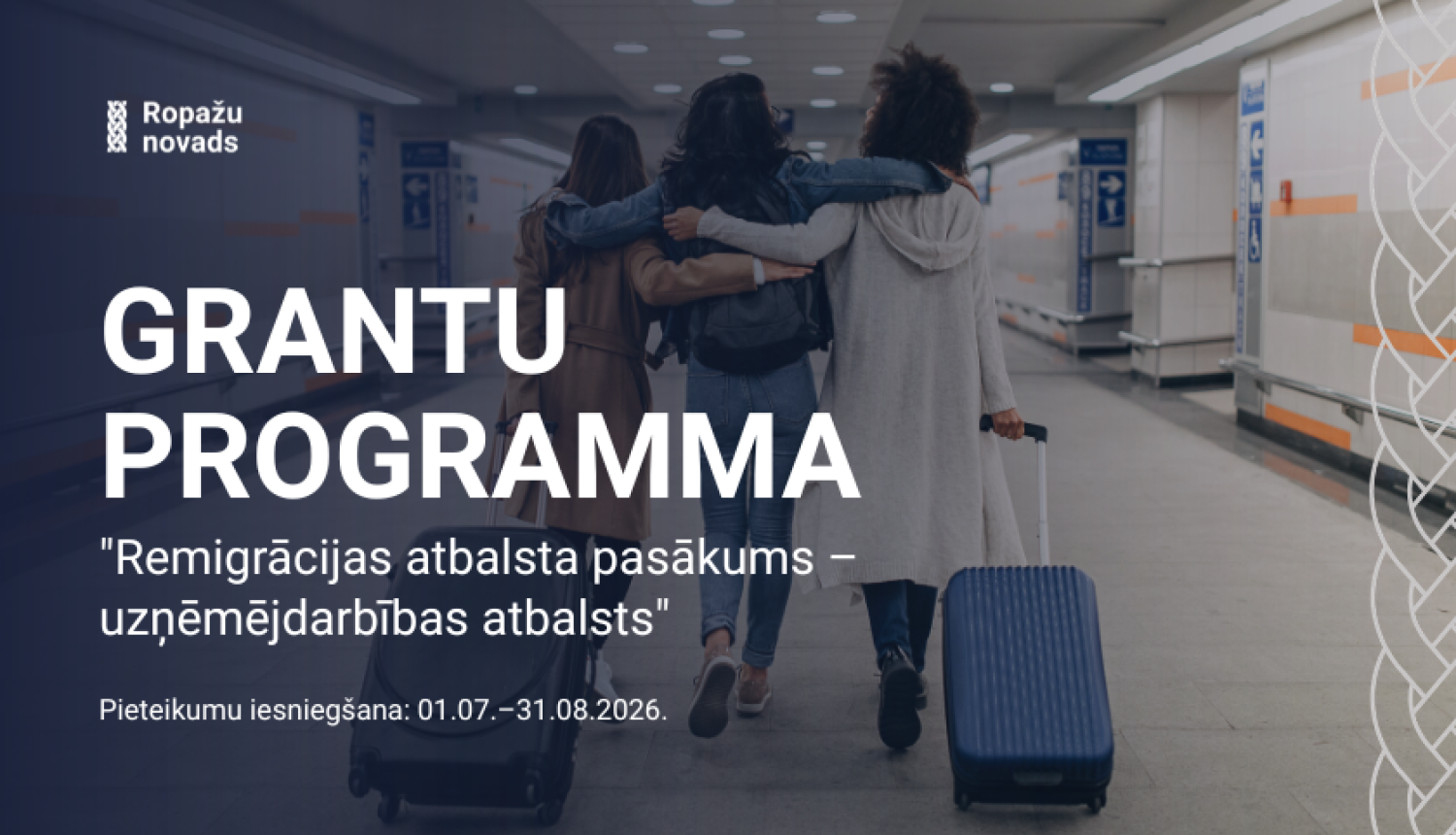 Ropažu novads

GRANTU PROGRAMMA

"Remigrācijas atbalsta pasākums – uzņēmējdarbības atbalsts"

Pieteikumu iesniegšana: 01.07.–31.08.2026.